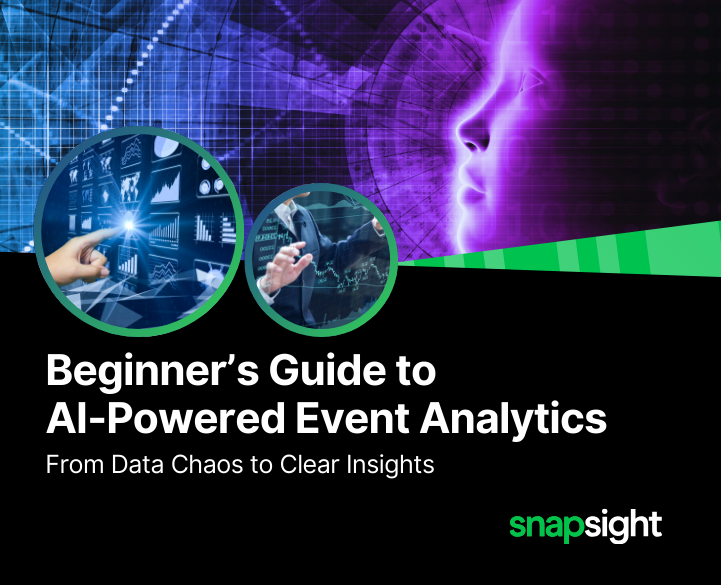 Beginner's Guide to AI-Powered Event Analytics

From Data Chaos to Clear Insights

snapsight